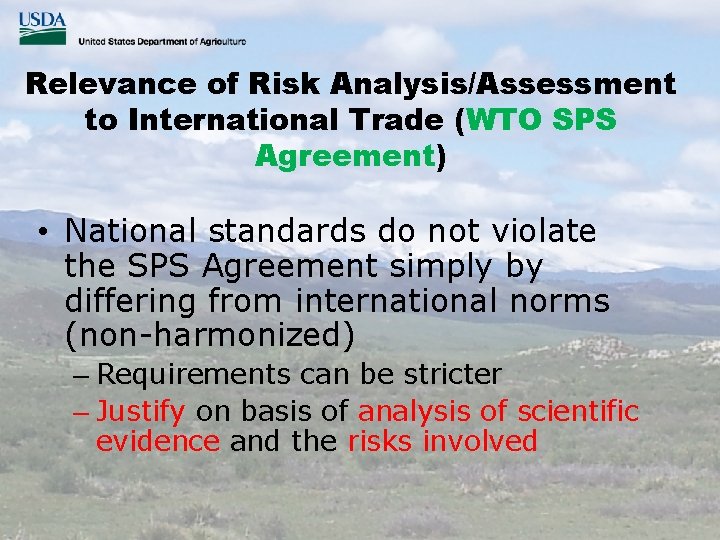 USDA
United States Department of Agriculture

Relevance of Risk Analysis/Assessment to International Trade (WTO SPS Agreement)

• National standards do not violate the SPS Agreement simply by differing from international norms (non-harmonized)
– Requirements can be stricter
– Justify on basis of analysis of scientific evidence and the risks involved